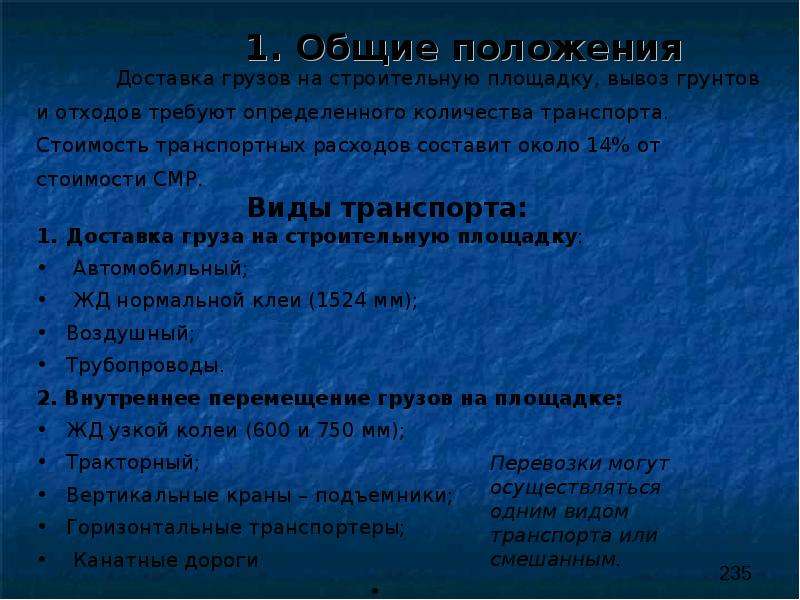 1. Общие положения

Доставка грузов на строительную площадку, вывоз грунтов и отходов требуют определенного количества транспорта. Стоимость транспортных расходов составит около 14% от стоимости СМР.

Виды транспорта:

1. Доставка груза на строительную площадку:
• Автомобильный;
• ЖД нормальной клеи (1524 мм);
• Воздушный;
• Трубопроводы.

2. Внутреннее перемещение грузов на площадке:
• ЖД узкой колеи (600 и 750 мм);
• Тракторный;
• Вертикальные краны – подъемники;
• Горизонтальные транспортеры;
• Канатные дороги
•

Перевозки могут осуществляться одним видом транспорта или смешанным.

235